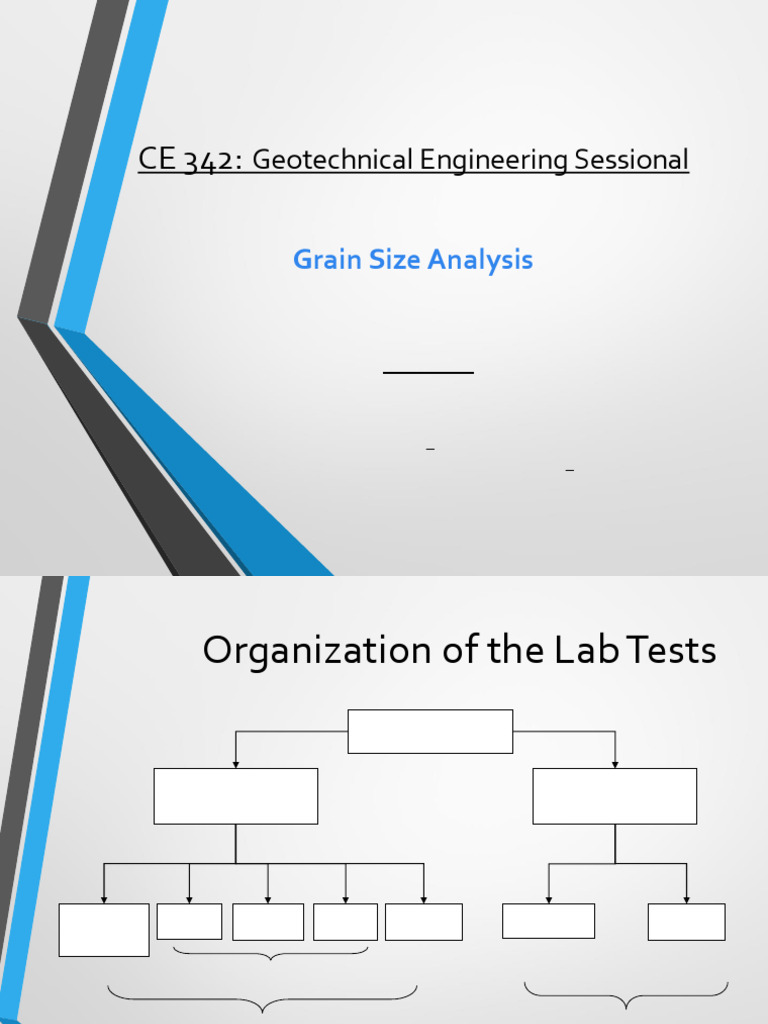 CE 342: Geotechnical Engineering Sessional

Grain Size Analysis

Organization of the Lab Tests